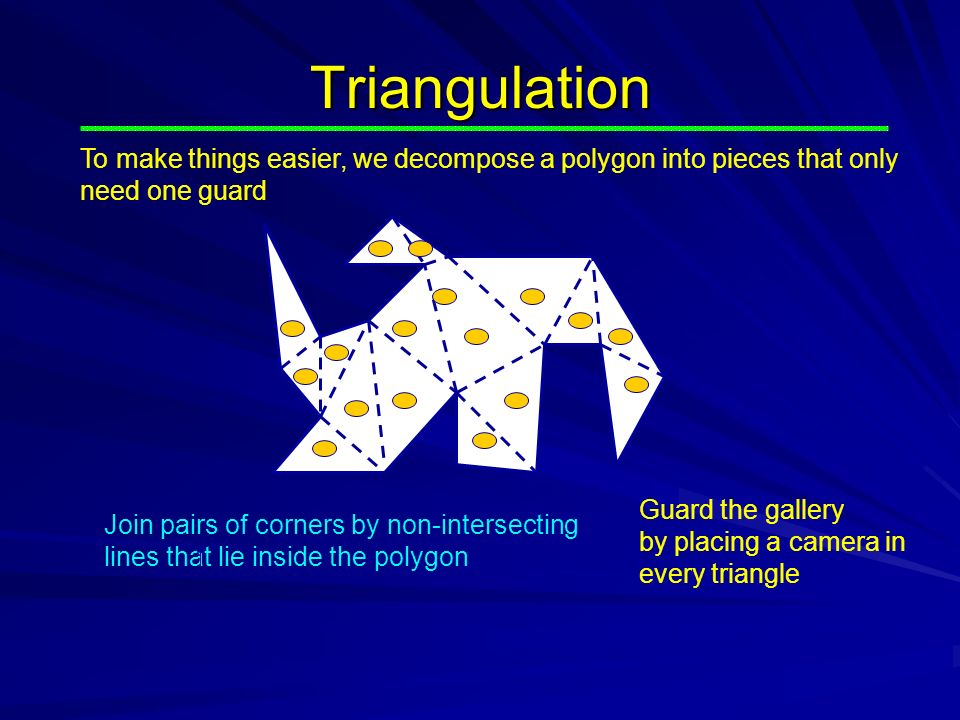 Triangulation

To make things easier, we decompose a polygon into pieces that only need one guard

Join pairs of corners by non-intersecting lines that lie inside the polygon

Guard the gallery by placing a camera in every triangle